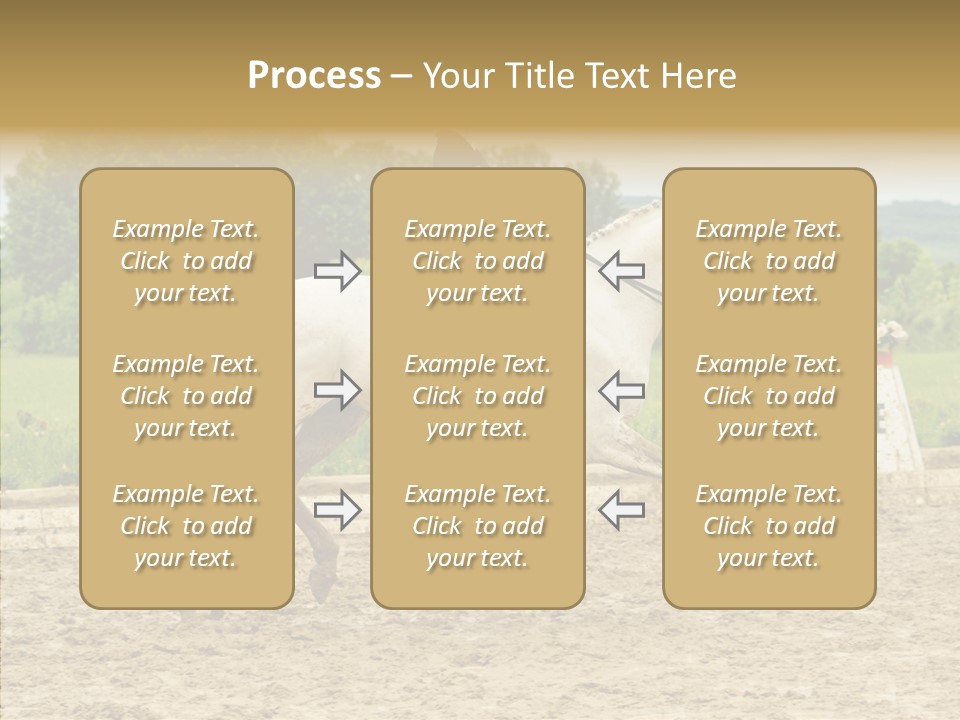 Process – Your Title Text Here

Example Text. Click to add your text.

Example Text. Click to add your text.

Example Text. Click to add your text.

Example Text. Click to add your text.

Example Text. Click to add your text.

Example Text. Click to add your text.

Example Text. Click to add your text.

Example Text. Click to add your text.

Example Text. Click to add your text.